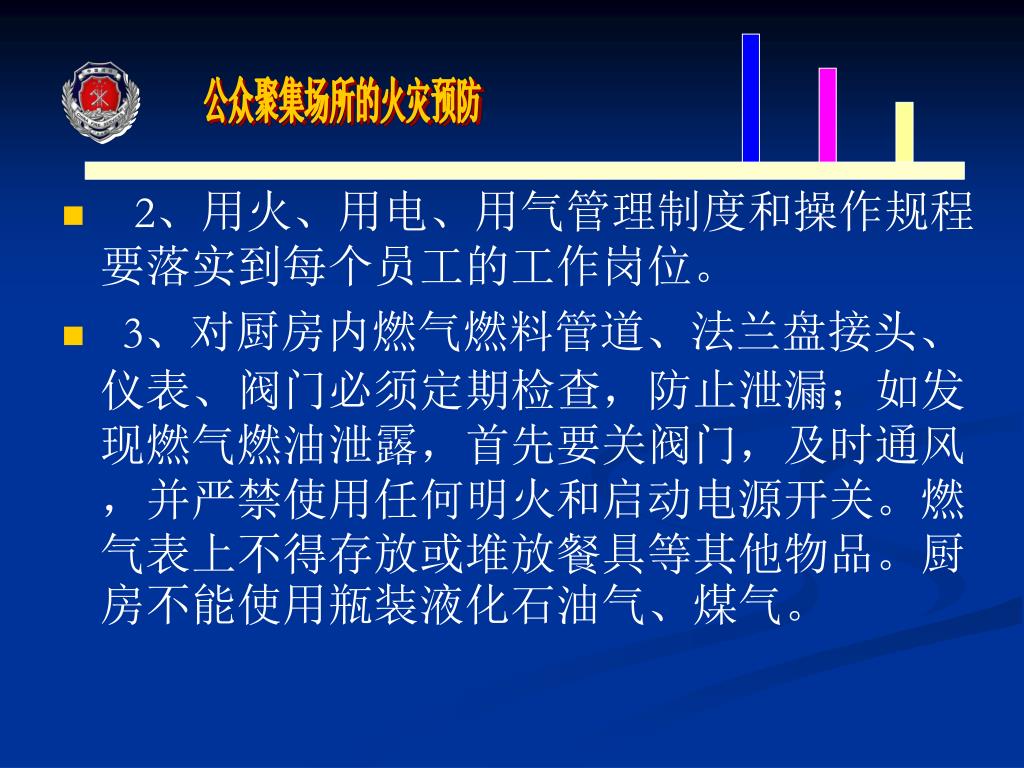 公众聚集场所的火灾预防

2、用火、用电、用气管理制度和操作规程要落实到每个员工的工作岗位。

3、对厨房内燃气燃料管道、法兰盘接头、仪表、阀门必须定期检查，防止泄漏；如发现燃气燃油泄露，首先要关阀门，及时通风，并严禁使用任何明火和启动电源开关。燃气表上不得存放或堆放餐具等其他物品。厨房不能使用瓶装液化石油气、煤气。